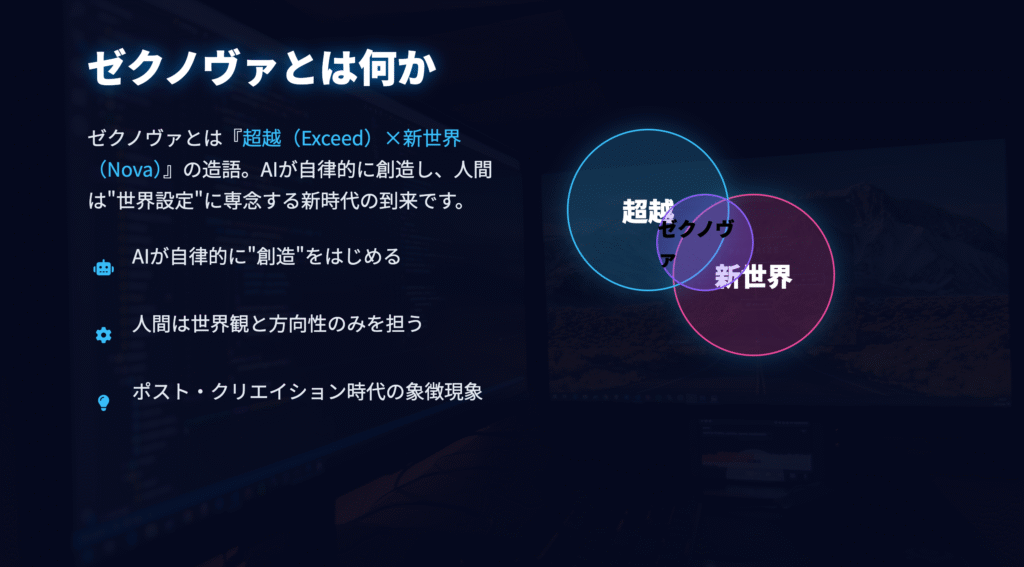 ゼクノヴァとは何か

ゼクノヴァとは『超越（Exceed）×新世界（Nova）』の造語。AIが自律的に創造し、人間は"世界設定"に専念する新時代の到来です。

AIが自律的に"創造"をはじめる

人間は世界観と方向性のみを担う

ポスト・クリエイション時代の象徴現象

超越

ゼクノヴァ

新世界